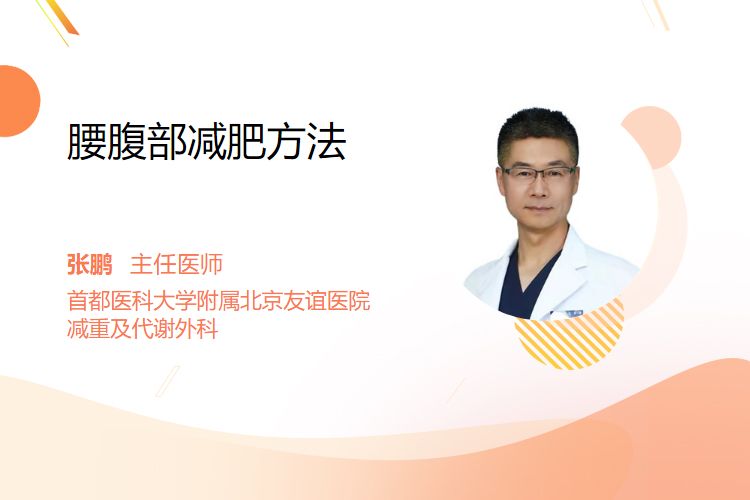 腰腹部减肥方法

张鹏 主任医师
首都医科大学附属北京友谊医院
减重及代谢外科